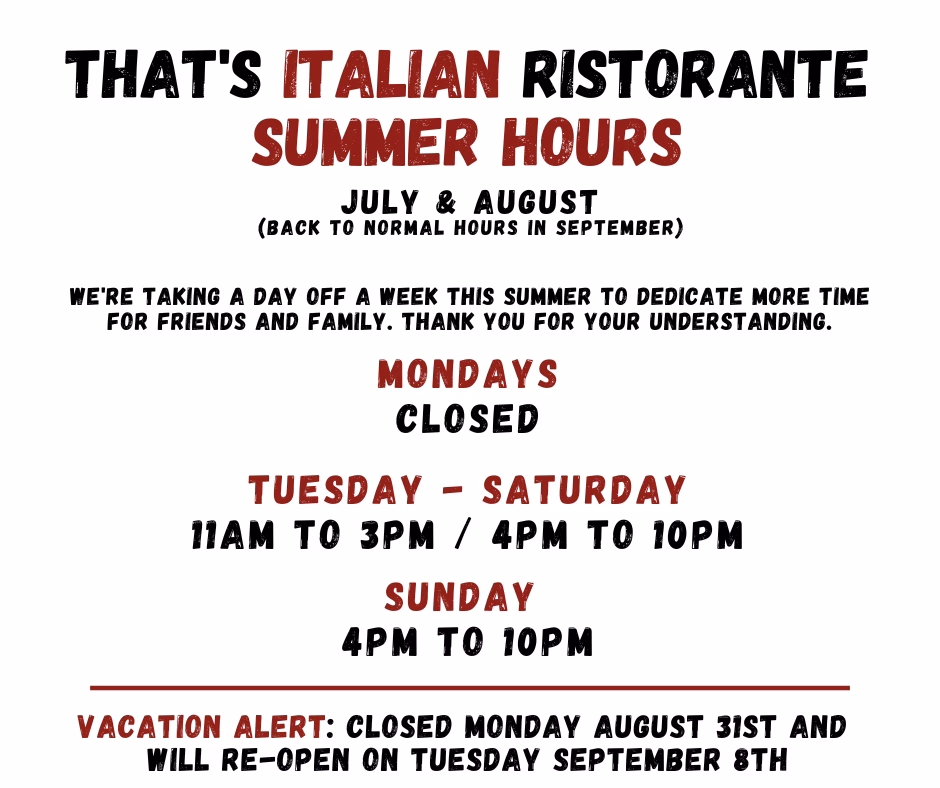 THAT'S ITALIAN RISTORANTE
SUMMER HOURS

JULY & AUGUST
(BACK TO NORMAL HOURS IN SEPTEMBER)

WE'RE TAKING A DAY OFF A WEEK THIS SUMMER TO DEDICATE MORE TIME FOR FRIENDS AND FAMILY. THANK YOU FOR YOUR UNDERSTANDING.

MONDAYS
CLOSED

TUESDAY - SATURDAY
11AM TO 3PM / 4PM TO 10PM

SUNDAY
4PM TO 10PM

VACATION ALERT: CLOSED MONDAY AUGUST 31ST AND WILL RE-OPEN ON TUESDAY SEPTEMBER 8TH